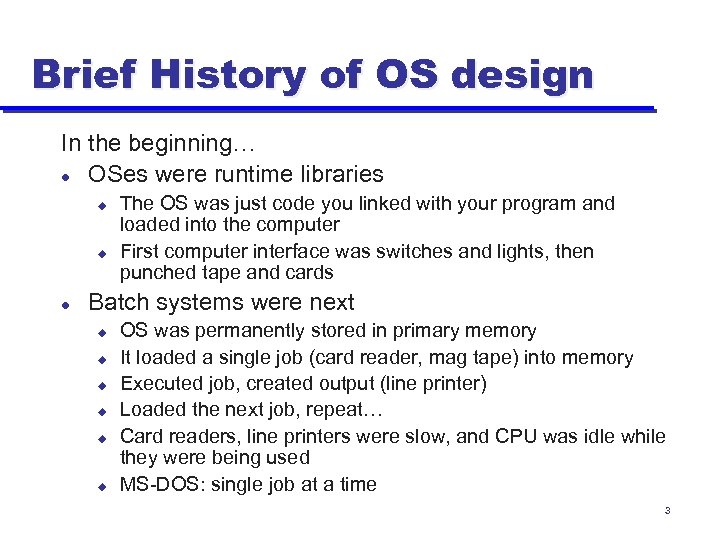 Brief History of OS design

In the beginning…

- OSes were runtime libraries
  - The OS was just code you linked with your program and loaded into the computer
  - First computer interface was switches and lights, then punched tape and cards
- Batch systems were next
  - OS was permanently stored in primary memory
  - It loaded a single job (card reader, mag tape) into memory
  - Executed job, created output (line printer)
  - Loaded the next job, repeat…
  - Card readers, line printers were slow, and CPU was idle while they were being used
  - MS-DOS: single job at a time

3